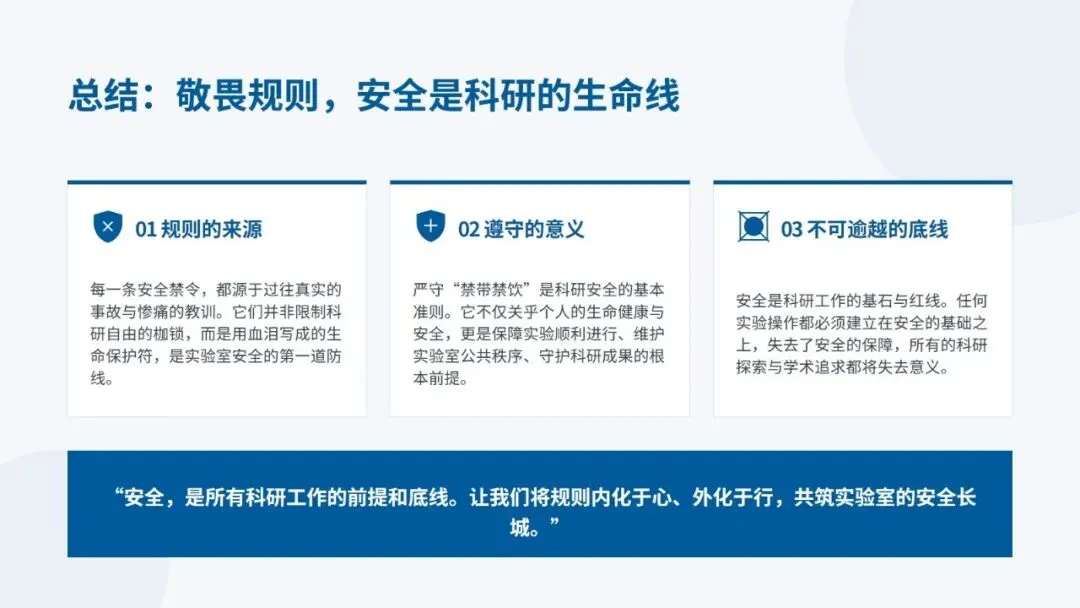 总结：敬畏规则，安全是科研的生命线

01 规则的来源

每一条安全禁令，都源于过往真实的事故与惨痛的教训。它们并非限制科研自由的枷锁，而是用血泪写成的生命保护符，是实验室安全的第一道防线。

02 遵守的意义

严守“禁带禁饮”是科研安全的基本准则。它不仅关乎个人的生命健康与安全，更是保障实验顺利进行、维护实验室公共秩序、守护科研成果的根本前提。

03 不可逾越的底线

安全是科研工作的基石与红线。任何实验操作都必须建立在安全的基础之上，失去了安全的保障，所有的科研探索与学术追求都将失去意义。

“安全，是所有科研工作的前提和底线。让我们将规则内化于心、外化于行，共筑实验室的安全长城。”